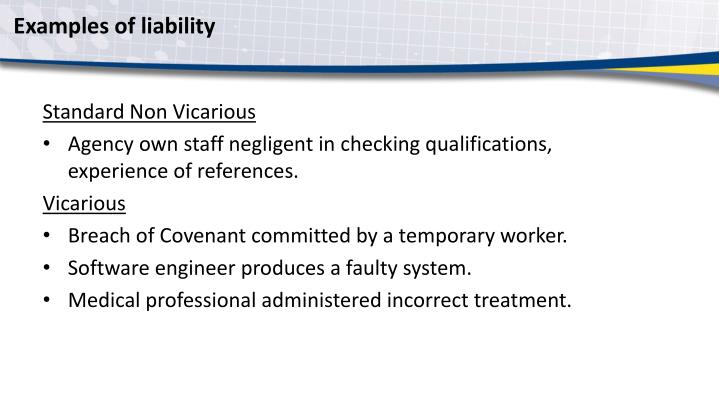 Examples of liability

Standard Non Vicarious

• Agency own staff negligent in checking qualifications, experience of references.

Vicarious

• Breach of Covenant committed by a temporary worker.
• Software engineer produces a faulty system.
• Medical professional administered incorrect treatment.